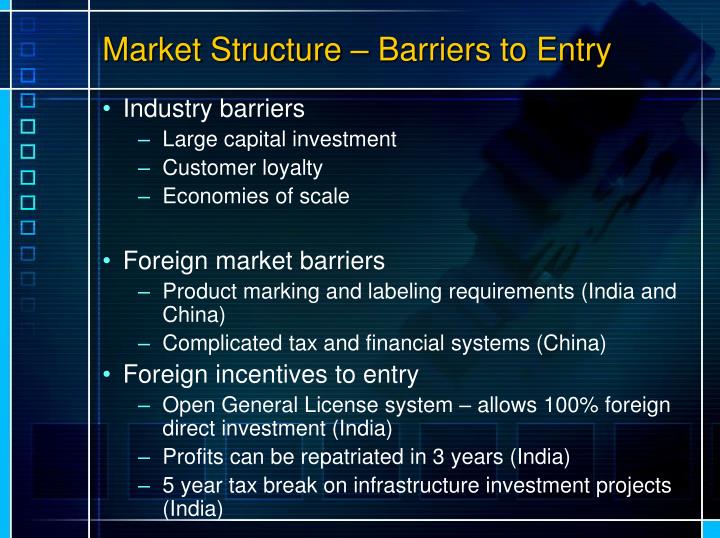 Market Structure – Barriers to Entry

• Industry barriers
– Large capital investment
– Customer loyalty
– Economies of scale

• Foreign market barriers
– Product marking and labeling requirements (India and China)
– Complicated tax and financial systems (China)

• Foreign incentives to entry
– Open General License system – allows 100% foreign direct investment (India)
– Profits can be repatriated in 3 years (India)
– 5 year tax break on infrastructure investment projects (India)